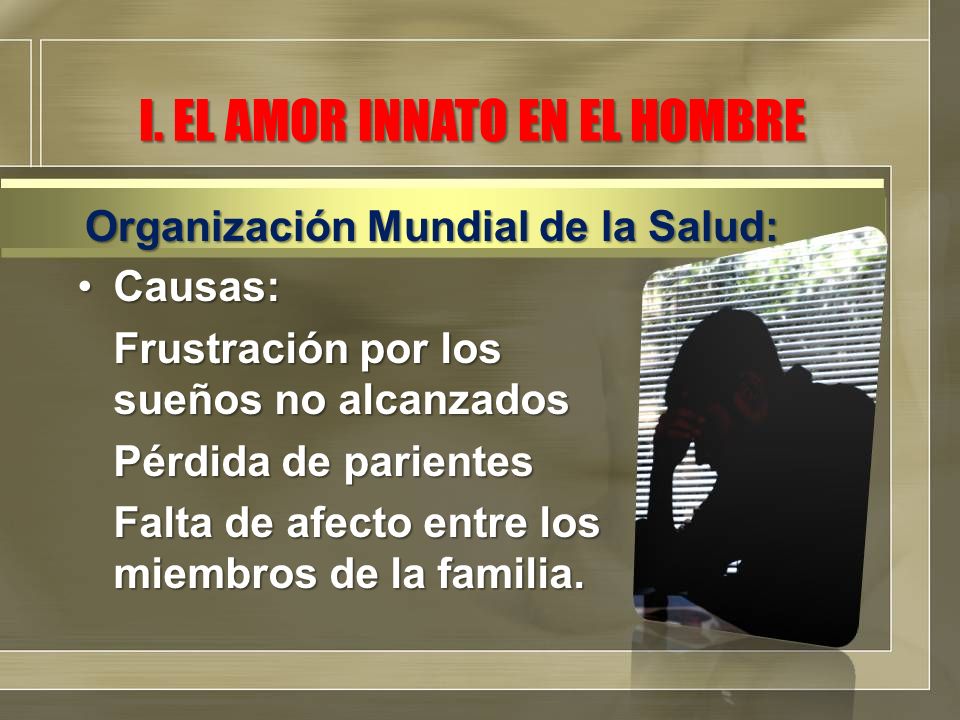 I. EL AMOR INNATO EN EL HOMBRE

Organización Mundial de la Salud:

• Causas:

Frustración por los sueños no alcanzados

Pérdida de parientes

Falta de afecto entre los miembros de la familia.